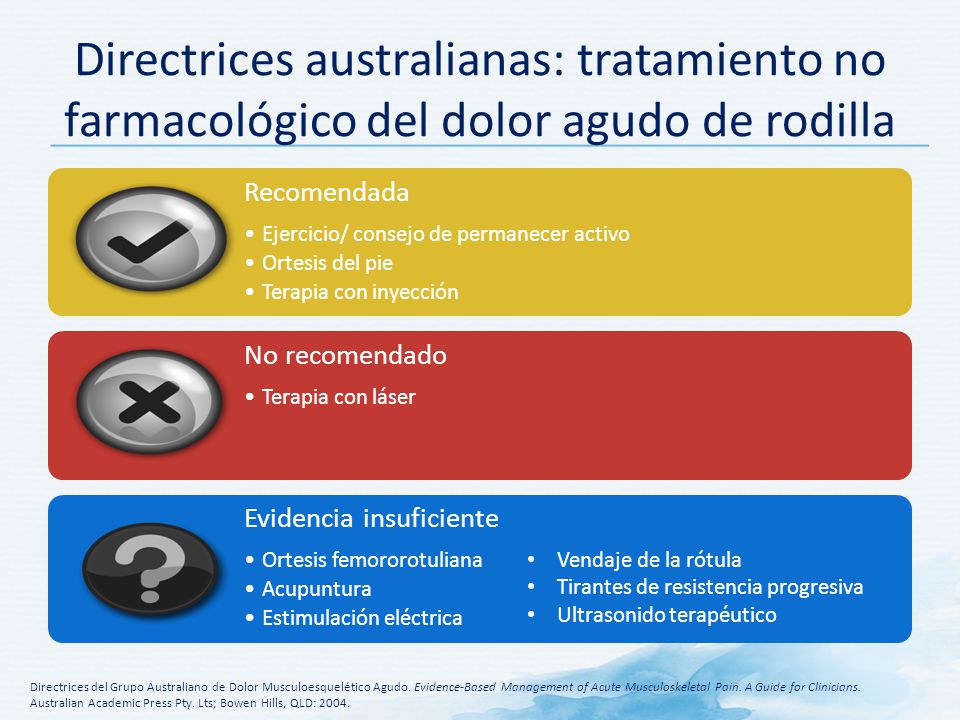 Directrices australianas: tratamiento no farmacológico del dolor agudo de rodilla

Recomendada
• Ejercicio/ consejo de permanecer activo
• Ortesis del pie
• Terapia con inyección

No recomendado
• Terapia con láser

Evidencia insuficiente
• Ortesis femororotuliana
• Acupuntura
• Estimulación eléctrica

• Vendaje de la rótula
• Tirantes de resistencia progresiva
• Ultrasonido terapéutico

Directrices del Grupo Australiano de Dolor Musculoesquelético Agudo. Evidence-Based Management of Acute Musculoskeletal Pain. A Guide for Clinicians. Australian Academic Press Pty. Lts; Bowen Hills, QLD: 2004.